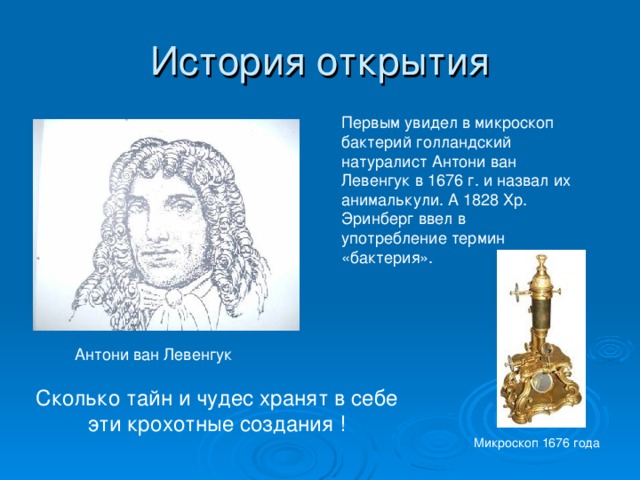 История открытия

Первым увидел в микроскоп бактерий голландский натуралист Антони ван Левенгук в 1676 г. и назвал их анималькули. А 1828 Хр. Эринберг ввел в употребление термин «бактерия».

Антони ван Левенгук

Сколько тайн и чудес хранят в себе эти крохотные создания !

Микроскоп 1676 года